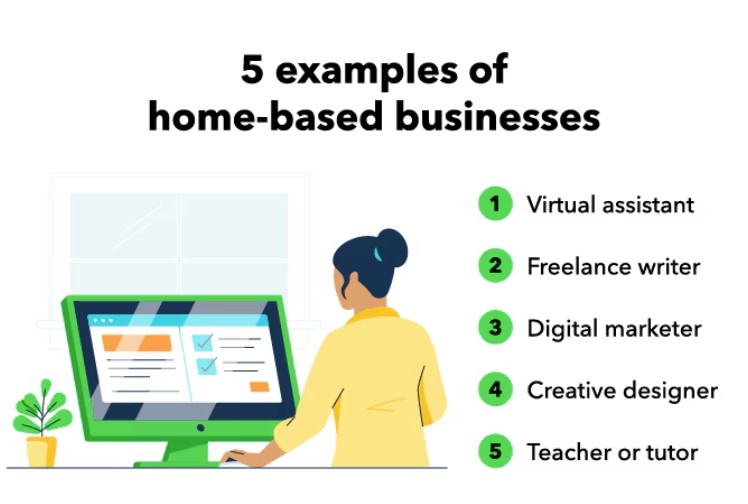 5 examples of home-based businesses

1 Virtual assistant

2 Freelance writer

3 Digital marketer

4 Creative designer

5 Teacher or tutor